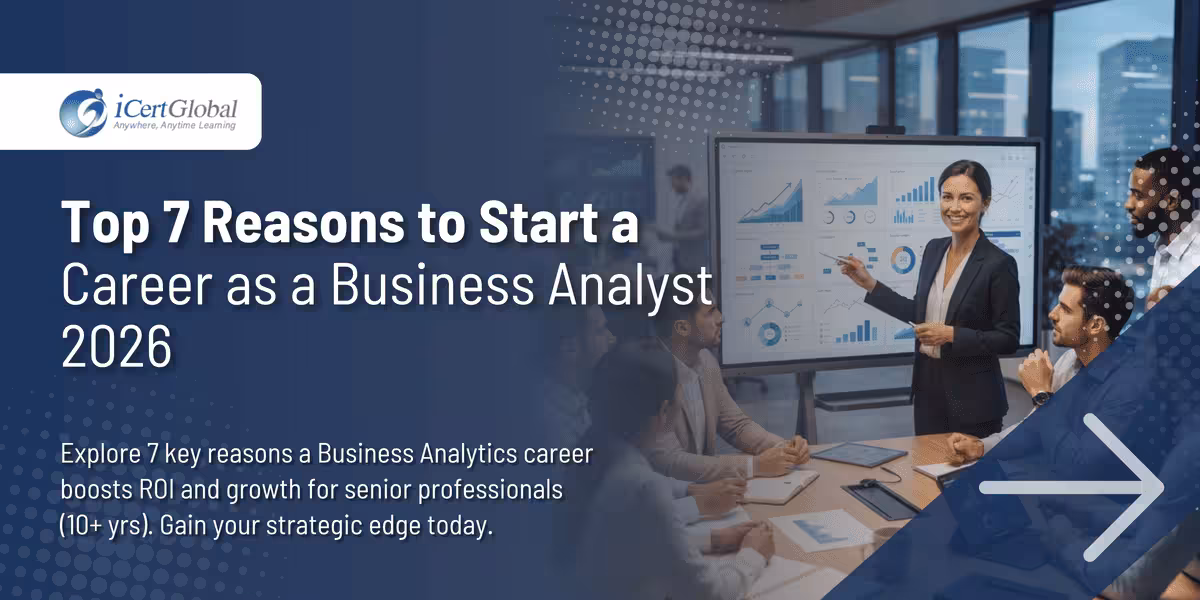 iCertGlobal
Anywhere, Anytime Learning

Top 7 Reasons to Start a Career as a Business Analyst 2026

Explore 7 key reasons a Business Analytics career boosts ROI and growth for senior professionals (10+ yrs). Gain your strategic edge today.